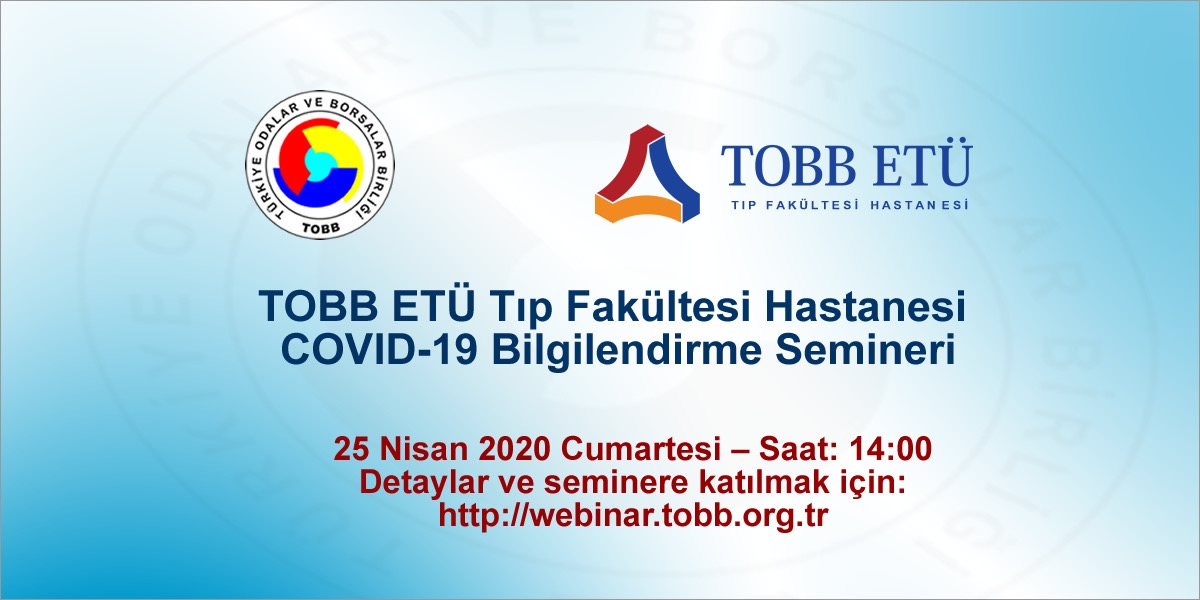 TÜRKİYE ODALAR VE BORSALAR BİRLİĞİ
TOBB

TOBB ETÜ
TIP FAKÜLTESİ HASTANESİ

TOBB ETÜ Tıp Fakültesi Hastanesi
COVID-19 Bilgilendirme Semineri

25 Nisan 2020 Cumartesi – Saat: 14:00
Detaylar ve seminere katılmak için:
http://webinar.tobb.org.tr